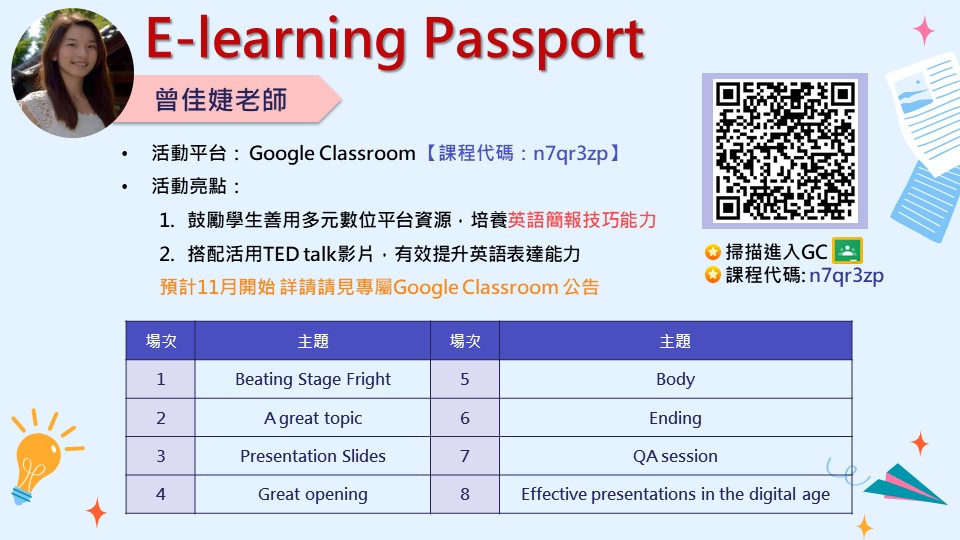 E-learning Passport

曾佳婕老師

• 活動平台： Google Classroom【課程代碼：n7qr3zp】
• 活動亮點：
1. 鼓勵學生善用多元數位平台資源，培養英語簡報技巧能力
2. 搭配活用TED talk影片，有效提升英語表達能力

預計11月開始 詳請請見專屬Google Classroom 公告

掃描進入GC
課程代碼: n7qr3zp

| 場次 | 主題 | 場次 | 主題 |
|---|---|---|---|
| 1 | Beating Stage Fright | 5 | Body |
| 2 | A great topic | 6 | Ending |
| 3 | Presentation Slides | 7 | QA session |
| 4 | Great opening | 8 | Effective presentations in the digital age |